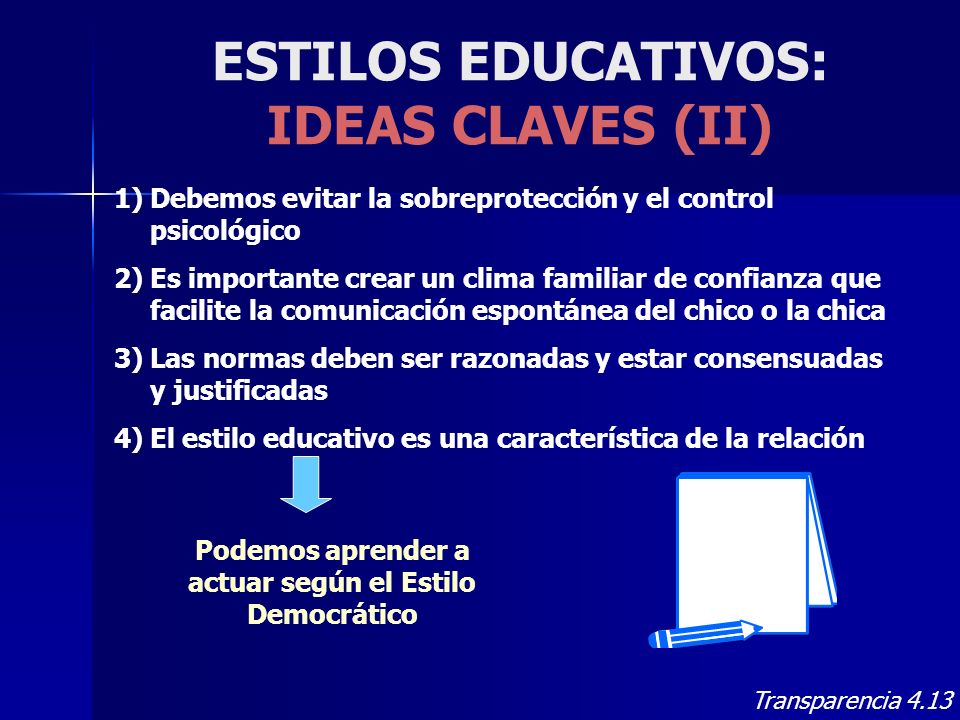 ESTILOS EDUCATIVOS:
IDEAS CLAVES (II)

1) Debemos evitar la sobreprotección y el control psicológico

2) Es importante crear un clima familiar de confianza que facilite la comunicación espontánea del chico o la chica

3) Las normas deben ser razonadas y estar consensuadas y justificadas

4) El estilo educativo es una característica de la relación

Podemos aprender a actuar según el Estilo Democrático

Transparencia 4.13